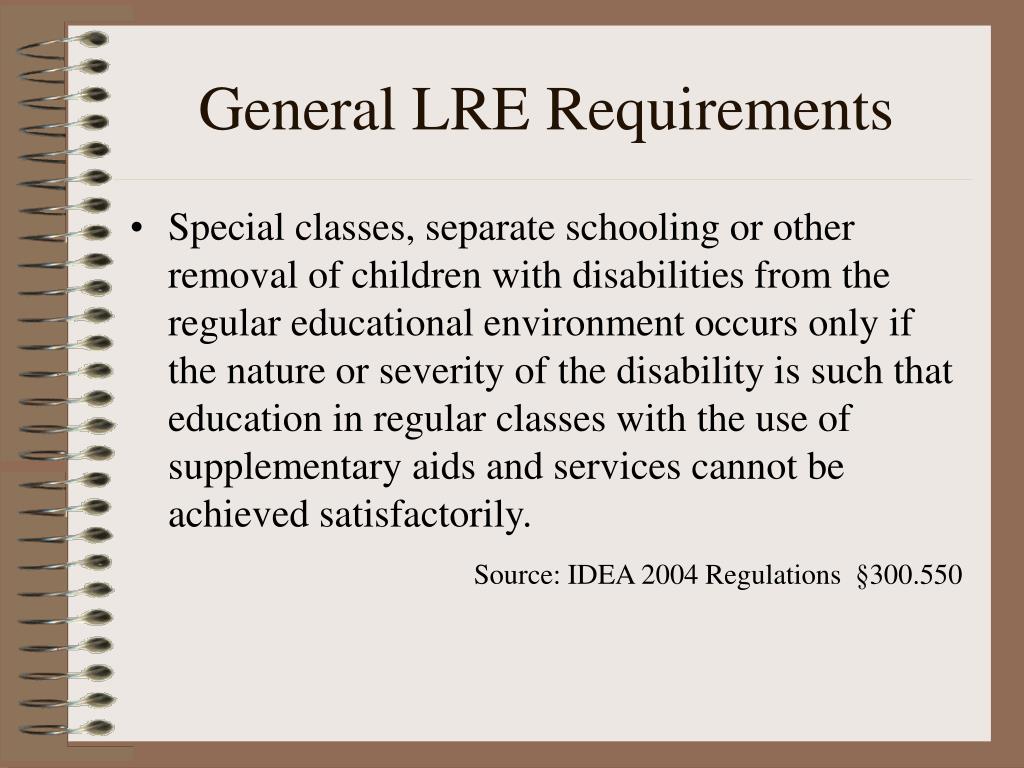 General LRE Requirements

• Special classes, separate schooling or other removal of children with disabilities from the regular educational environment occurs only if the nature or severity of the disability is such that education in regular classes with the use of supplementary aids and services cannot be achieved satisfactorily.

Source: IDEA 2004 Regulations §300.550